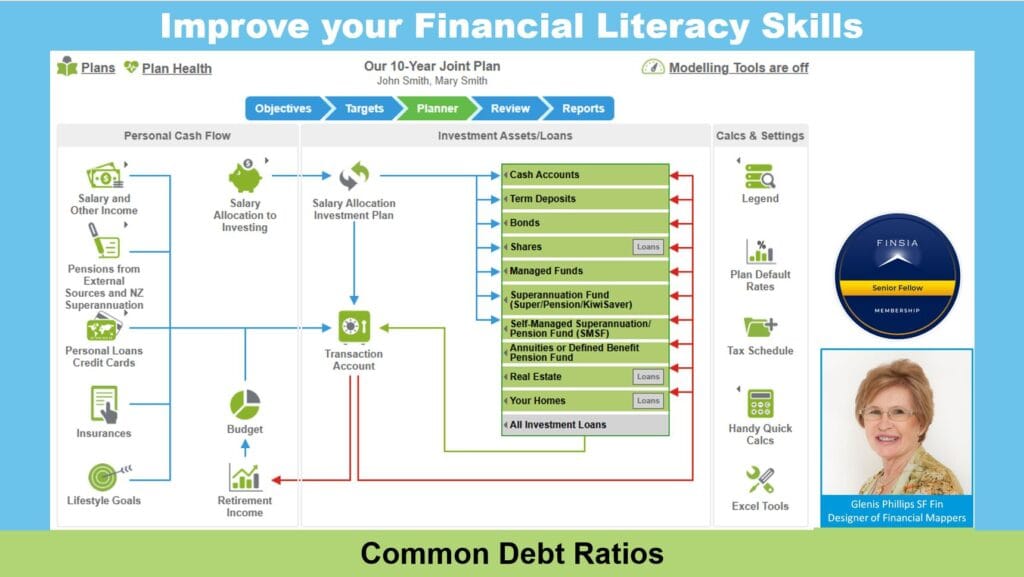 Improve your Financial Literacy Skills

Plans Plan Health

Our 10-Year Joint Plan
John Smith, Mary Smith

Modelling Tools are off

Objectives Targets Planner Review Reports

Personal Cash Flow

Salary and Other Income

Pensions from External Sources and NZ Superannuation

Personal Loans Credit Cards

Insurances

Lifestyle Goals

Salary Allocation to Investing

Budget

Retirement Income

Investment Assets/Loans

Salary Allocation Investment Plan

Transaction Account

Cash Accounts

Term Deposits

Bonds

Shares Loans

Managed Funds

Superannuation Fund (Super/Pension/KiwiSaver)

Self-Managed Superannuation/ Pension Fund (SMSF)

Annuities or Defined Benefit Pension Fund

Real Estate Loans

Your Homes Loans

All Investment Loans

Calcs & Settings

Legend

Plan Default Rates

Tax Schedule

Handy Quick Calcs

Excel Tools

FINSIA
Senior Fellow
MEMBERSHIP

Glenis Phillips SF Fin
Designer of Financial Mappers

Common Debt Ratios